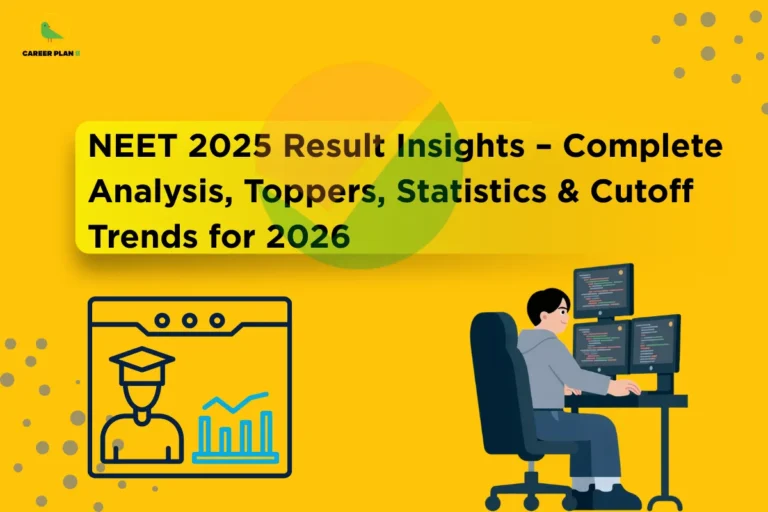 CAREER PLAN B

NEET 2025 Result Insights – Complete Analysis, Toppers, Statistics & Cutoff Trends for 2026